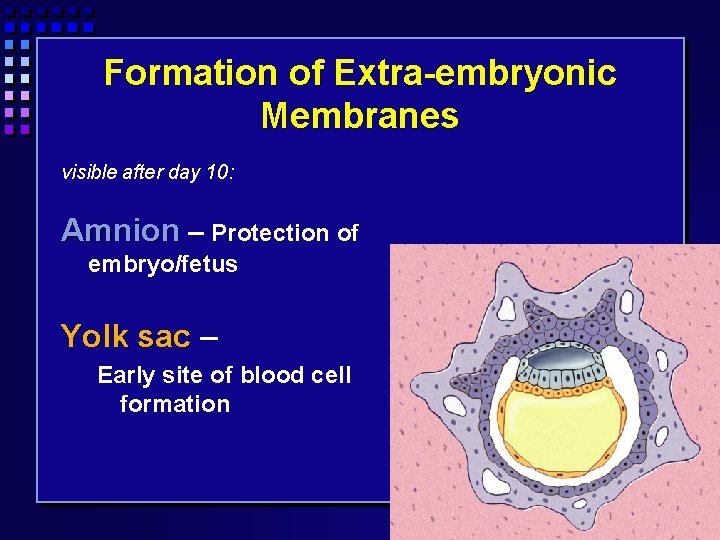 Formation of Extra-embryonic Membranes

visible after day 10:

Amnion – Protection of embryo/fetus

Yolk sac –

Early site of blood cell formation